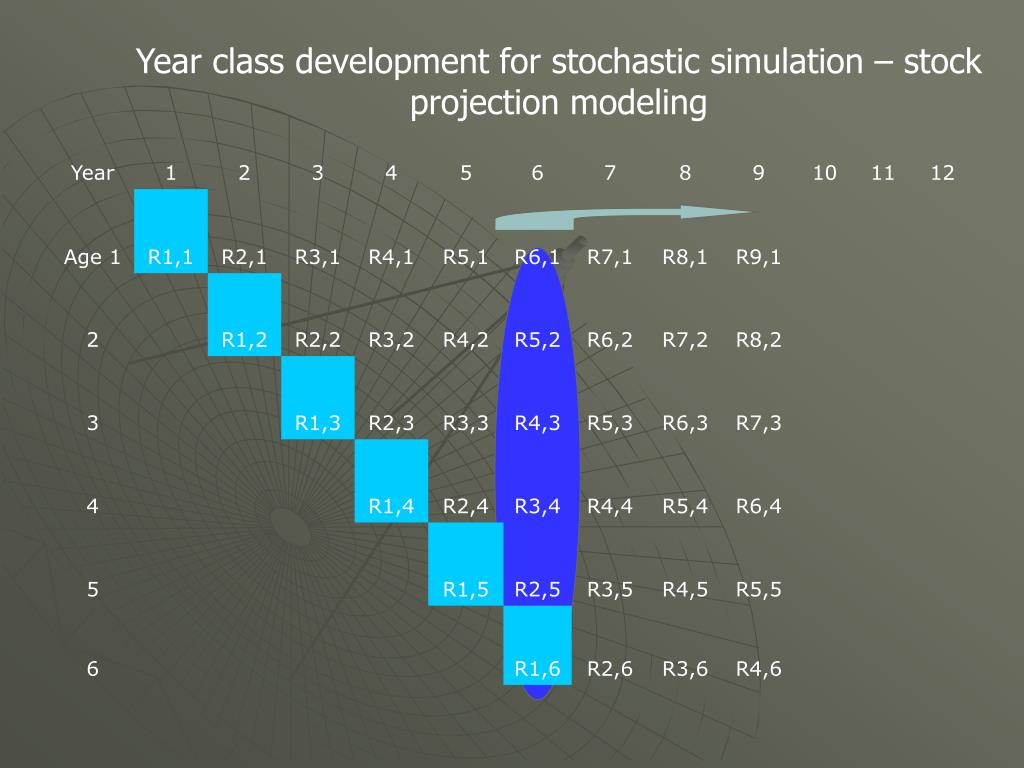 Year class development for stochastic simulation – stock projection modeling

| Year | 1 | 2 | 3 | 4 | 5 | 6 | 7 | 8 | 9 | 10 | 11 | 12 |
|---|---|---|---|---|---|---|---|---|---|---|---|---|
| Age 1 | R1,1 | R2,1 | R3,1 | R4,1 | R5,1 | R6,1 | R7,1 | R8,1 | R9,1 | | | |
| 2 | | R1,2 | R2,2 | R3,2 | R4,2 | R5,2 | R6,2 | R7,2 | R8,2 | | | |
| 3 | | | R1,3 | R2,3 | R3,3 | R4,3 | R5,3 | R6,3 | R7,3 | | | |
| 4 | | | | R1,4 | R2,4 | R3,4 | R4,4 | R5,4 | R6,4 | | | |
| 5 | | | | | R1,5 | R2,5 | R3,5 | R4,5 | R5,5 | | | |
| 6 | | | | | | R1,6 | R2,6 | R3,6 | R4,6 | | | |